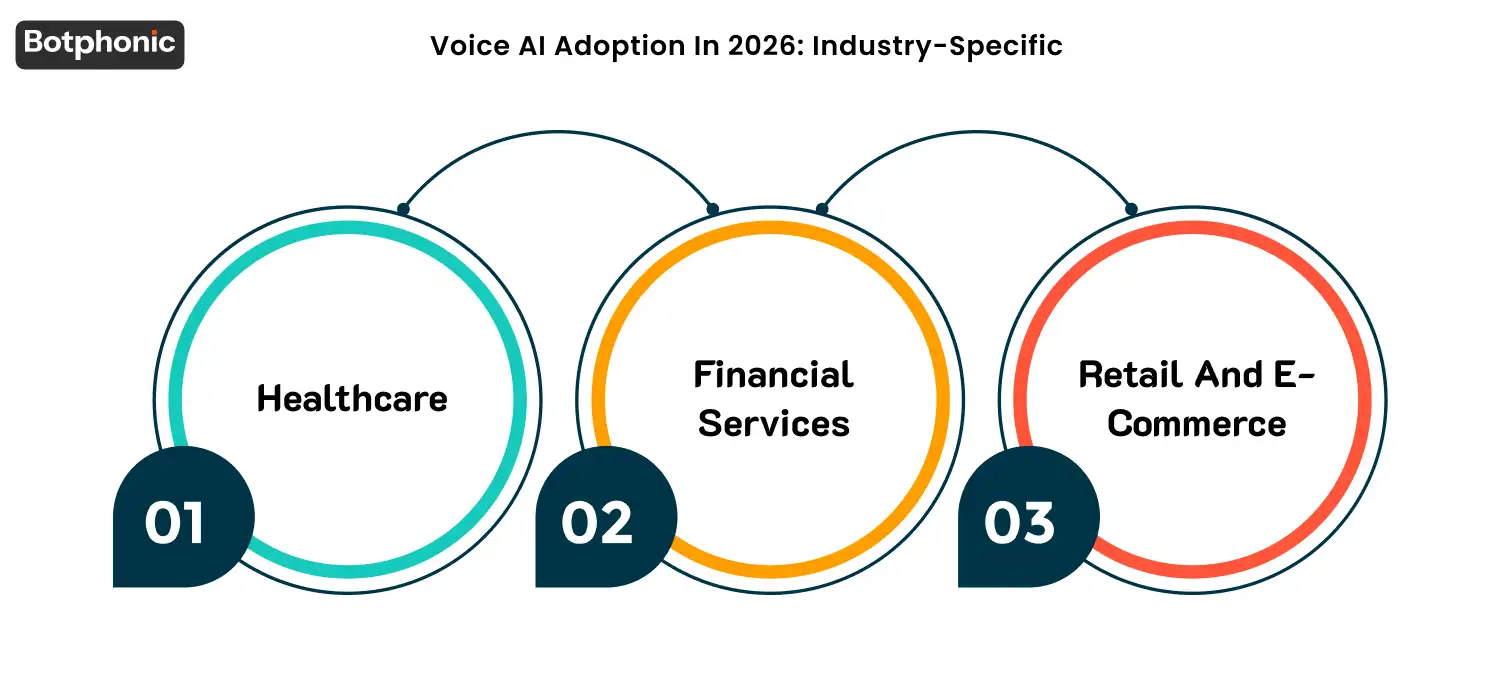 Botphonic

Voice AI Adoption In 2026: Industry-Specific

Healthcare

01

Financial Services

02

Retail And E-Commerce

03